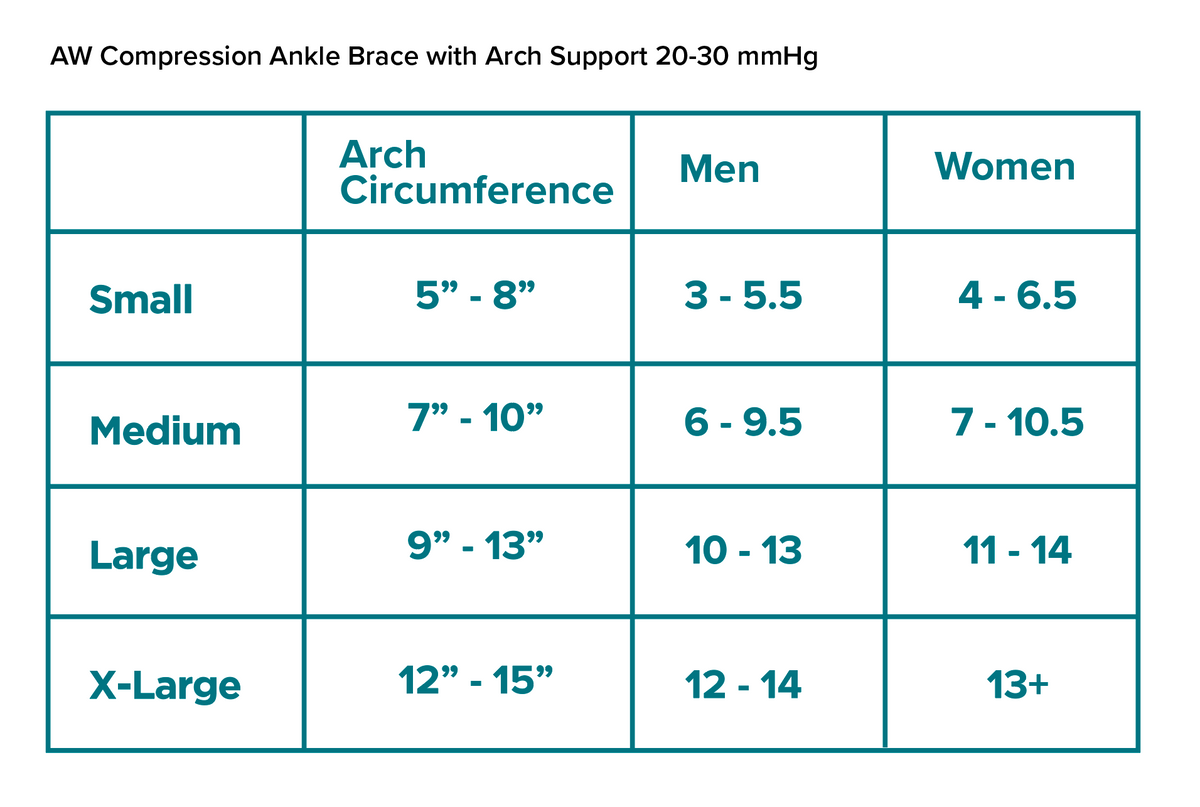 AW Compression Ankle Brace with Arch Support 20-30 mmHg

| | Arch Circumference | Men | Women |
|---|---|---|---|
| Small | 5” - 8” | 3 - 5.5 | 4 - 6.5 |
| Medium | 7” - 10” | 6 - 9.5 | 7 - 10.5 |
| Large | 9” - 13” | 10 - 13 | 11 - 14 |
| X-Large | 12” - 15” | 12 - 14 | 13+ |